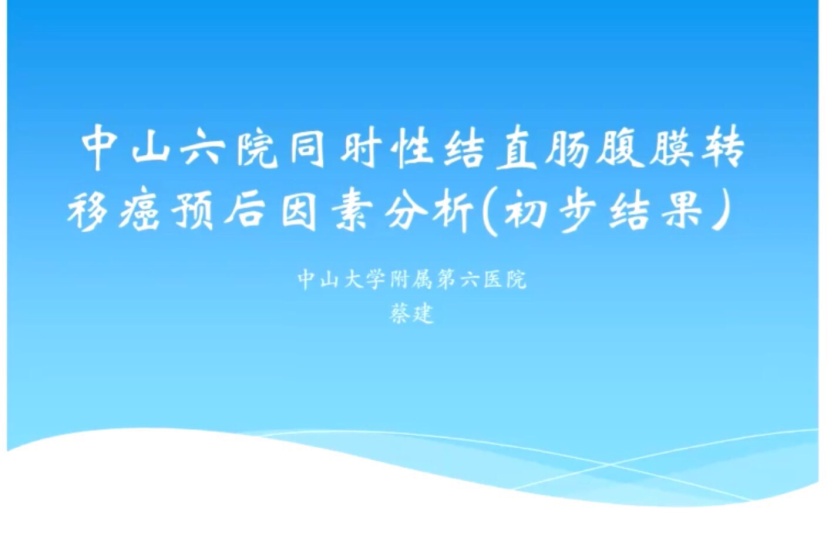 中山六院同时性结直肠腹膜转移癌预后因素分析(初步结果)

中山大学附属第六医院
蔡建